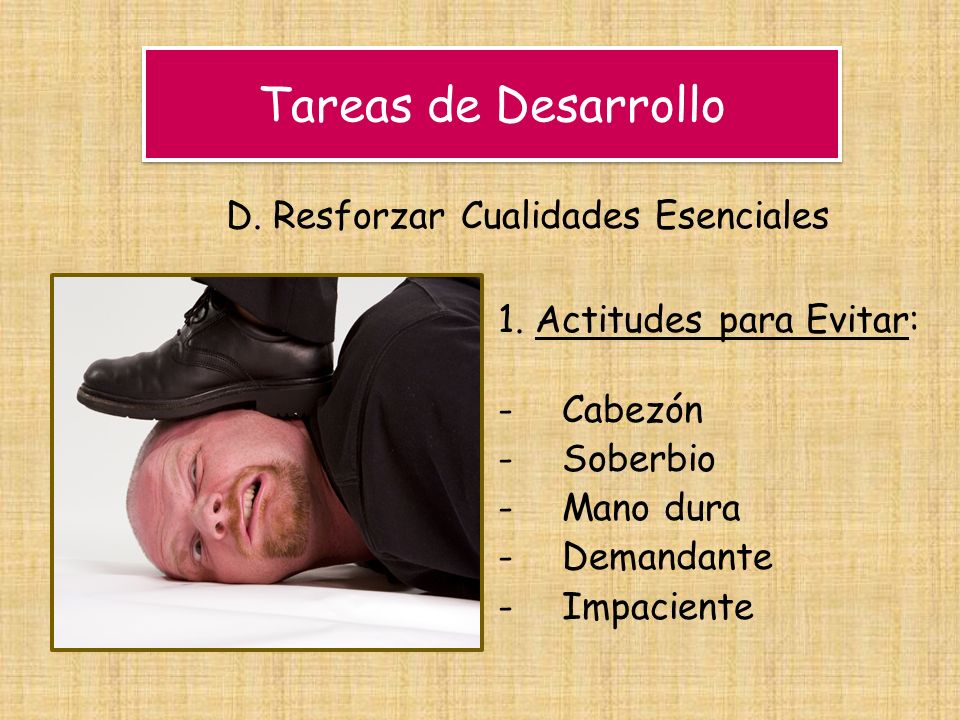 Tareas de Desarrollo

D. Resforzar Cualidades Esenciales

1. Actitudes para Evitar:

- Cabezón
- Soberbio
- Mano dura
- Demandante
- Impaciente